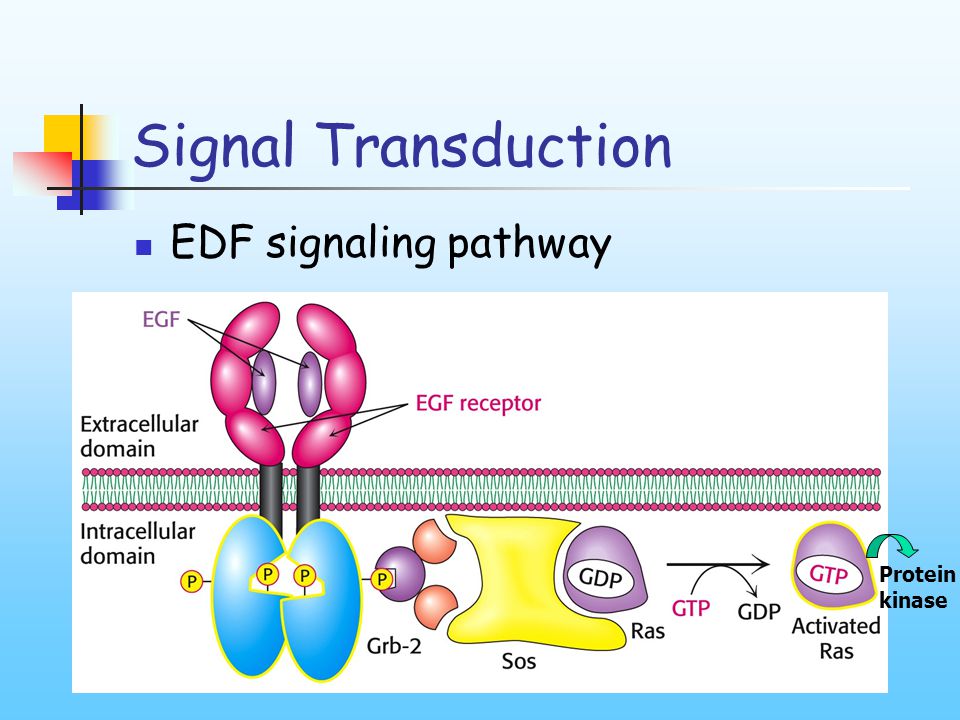 Signal Transduction

EDF signaling pathway

EGF

EGF receptor

Extracellular domain

Intracellular domain

P

P

P

P

Grb-2

Sos

GDP

Ras

GTP

GDP

GTP

Activated Ras

Protein kinase